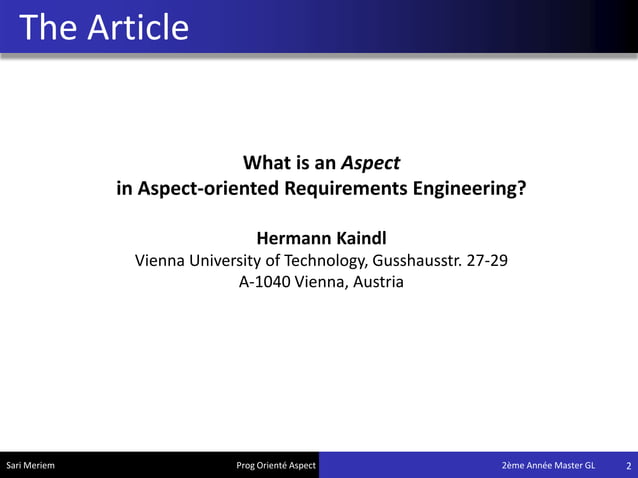 The Article

What is an Aspect
in Aspect-oriented Requirements Engineering?

Hermann Kaindl
Vienna University of Technology, Gusshausstr. 27-29
A-1040 Vienna, Austria

Sari Meriem Prog Orienté Aspect 2ème Année Master GL 2